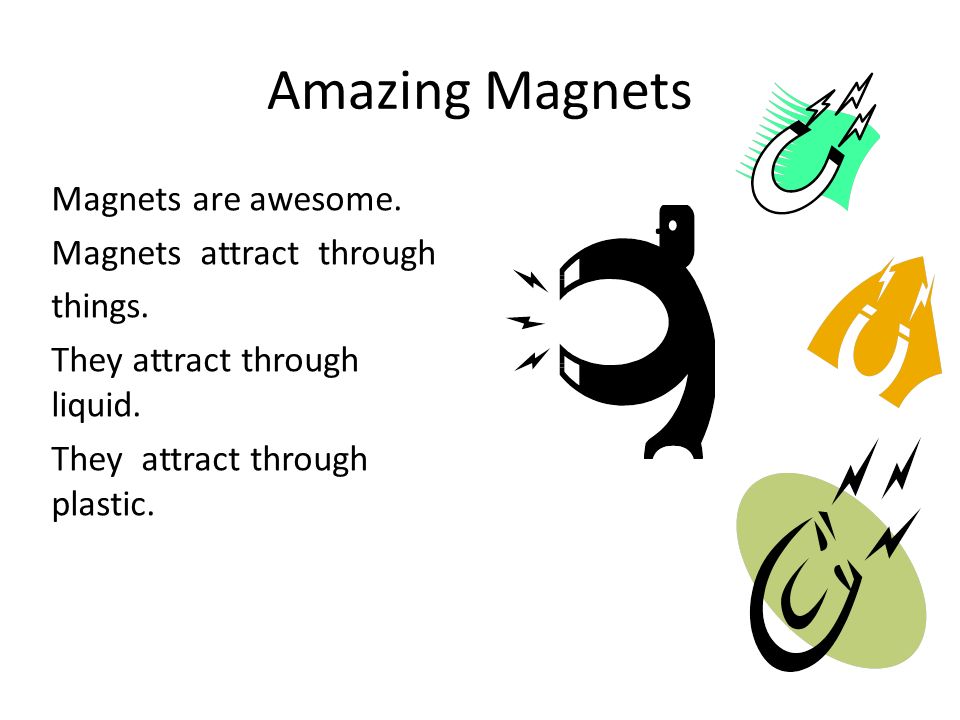 Amazing Magnets

Magnets are awesome.

Magnets attract through things.

They attract through liquid.

They attract through plastic.